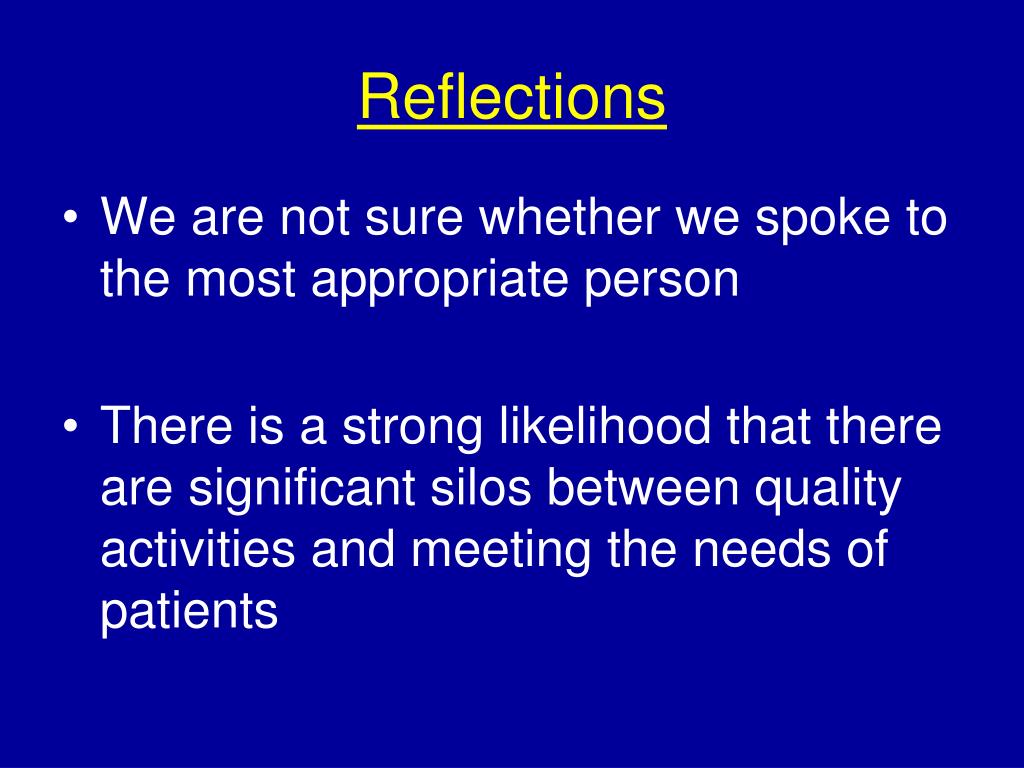 Reflections

• We are not sure whether we spoke to the most appropriate person

• There is a strong likelihood that there are significant silos between quality activities and meeting the needs of patients